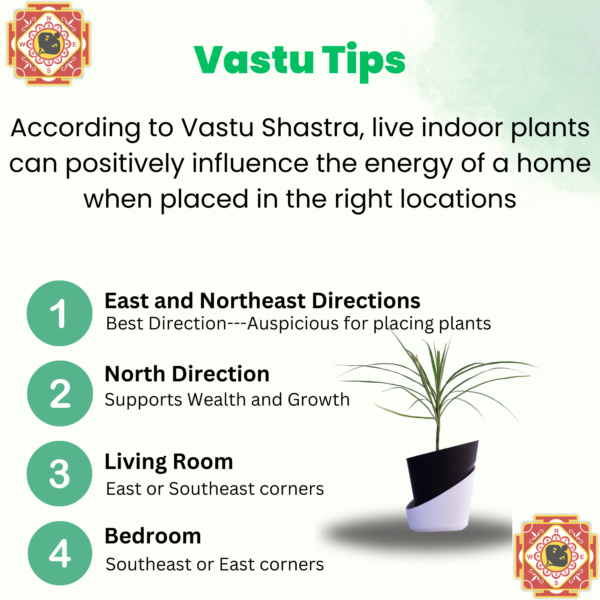 N
W E
S

Vastu Tips

According to Vastu Shastra, live indoor plants can positively influence the energy of a home when placed in the right locations

1
East and Northeast Directions
Best Direction---Auspicious for placing plants

2
North Direction
Supports Wealth and Growth

3
Living Room
East or Southeast corners

4
Bedroom
Southeast or East corners

N
W E
S